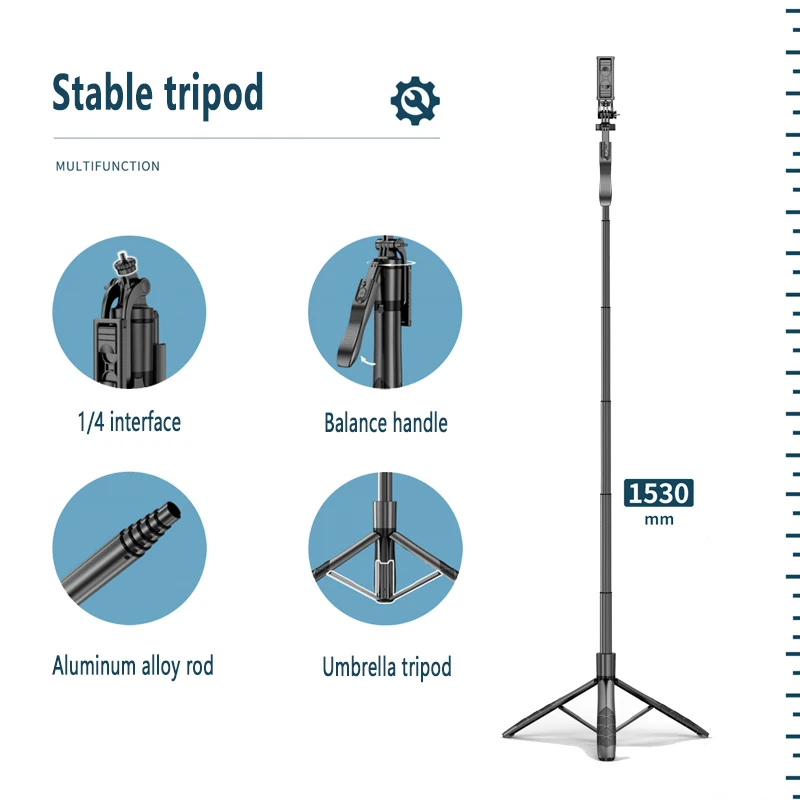 Stable tripod

MULTIFUNCTION

1/4 interface

Balance handle

Aluminum alloy rod

Umbrella tripod

1530
mm